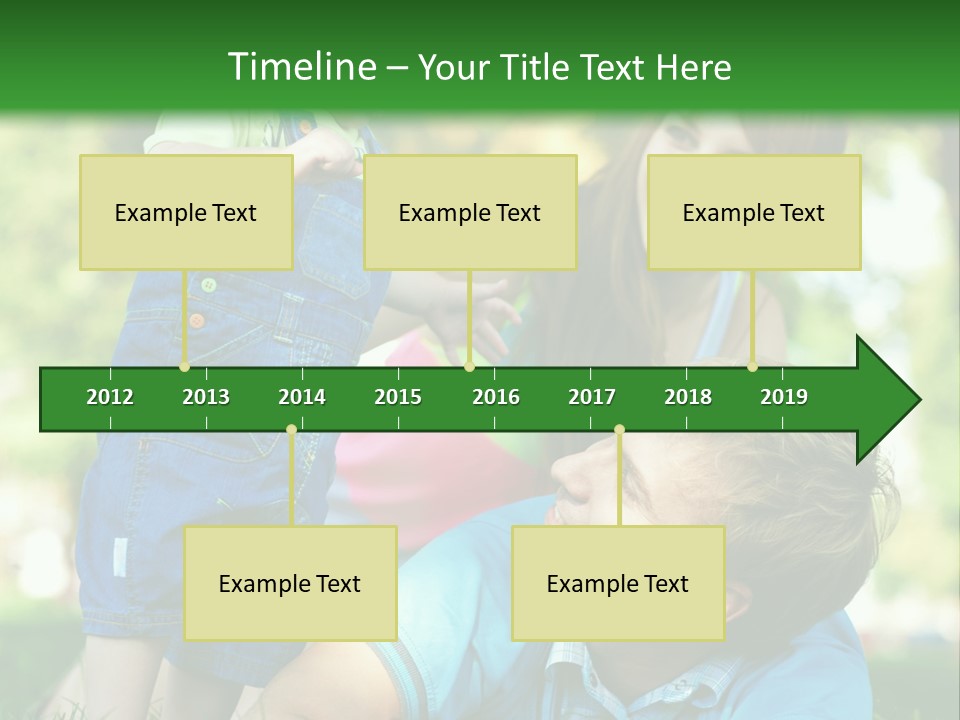 Timeline – Your Title Text Here

Example Text

Example Text

Example Text

2012 2013 2014 2015 2016 2017 2018 2019

Example Text

Example Text